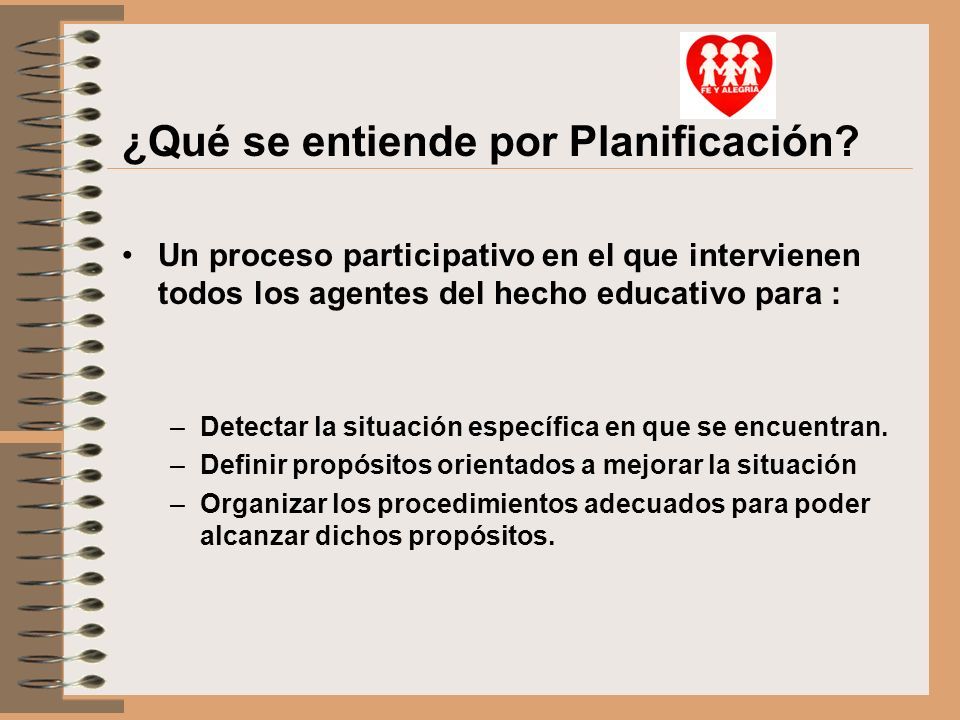 FE Y ALEGRIA

¿Qué se entiende por Planificación?

• Un proceso participativo en el que intervienen todos los agentes del hecho educativo para :

– Detectar la situación específica en que se encuentran.
– Definir propósitos orientados a mejorar la situación
– Organizar los procedimientos adecuados para poder alcanzar dichos propósitos.